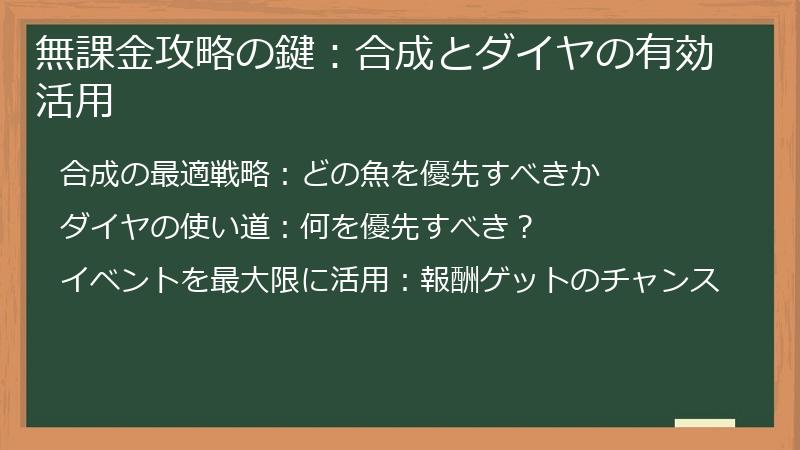 無課金攻略の鍵：合成とダイヤの有効活用

合成の最適戦略：どの魚を優先すべきか

ダイヤの使い道：何を優先すべき？

イベントを最大限に活用：報酬ゲットのチャンス